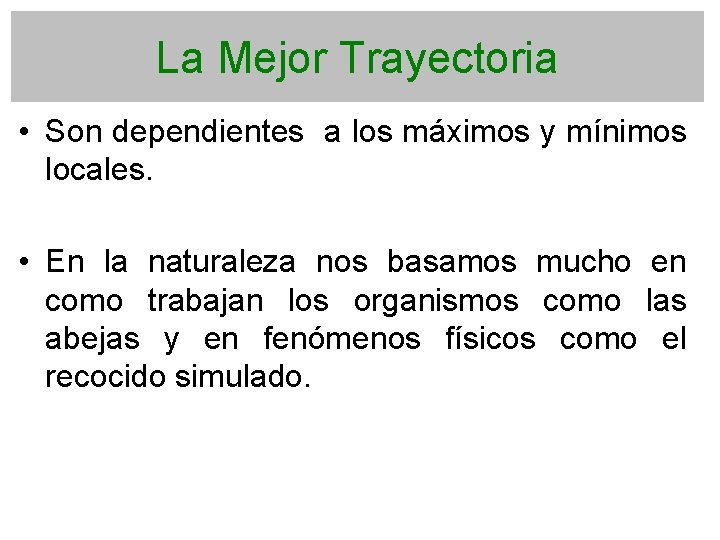 La Mejor Trayectoria

• Son dependientes a los máximos y mínimos locales.

• En la naturaleza nos basamos mucho en como trabajan los organismos como las abejas y en fenómenos físicos como el recocido simulado.